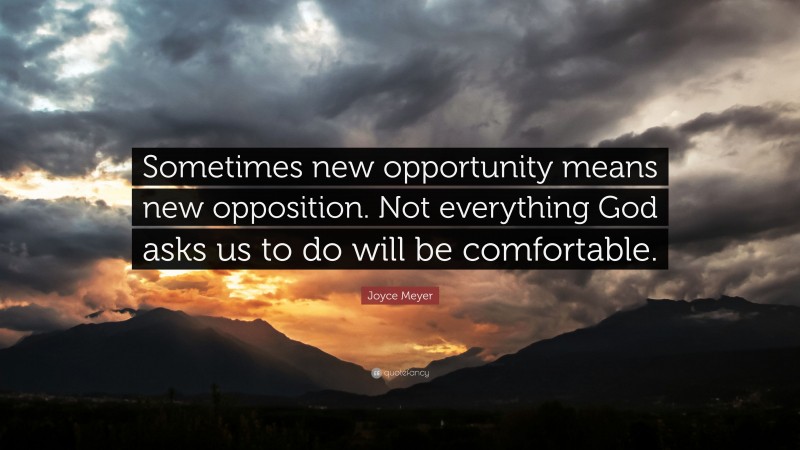 Sometimes new opportunity means new opposition. Not everything God asks us to do will be comfortable.

Joyce Meyer

quotefancy